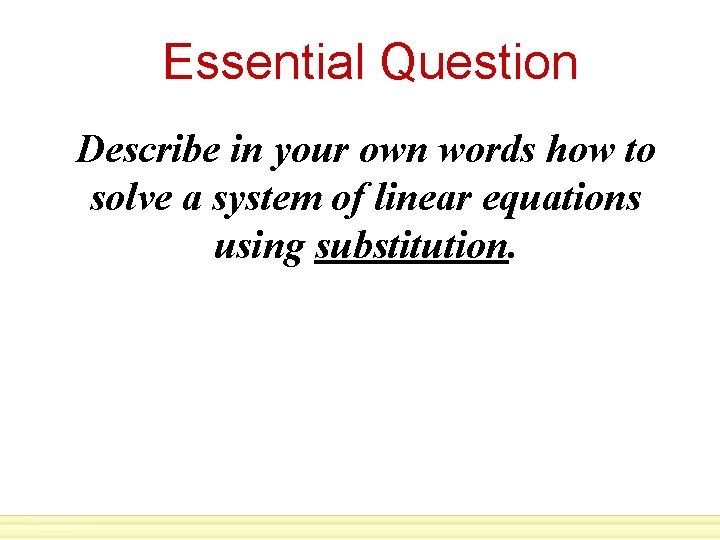 Essential Question

Describe in your own words how to solve a system of linear equations using substitution.